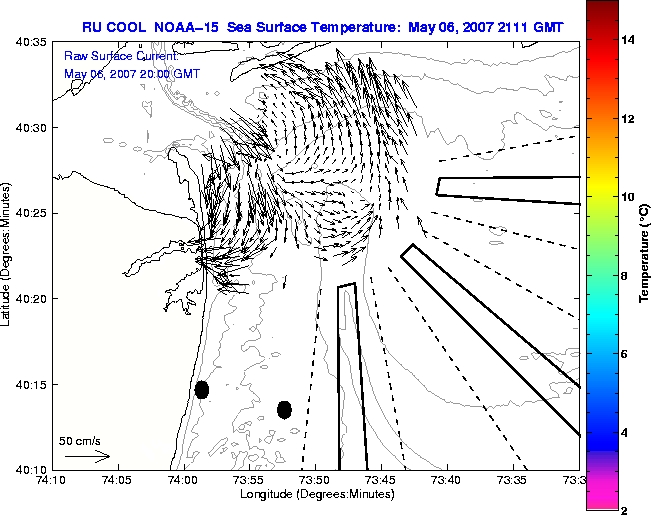 RU COOL NOAA-15 Sea Surface Temperature: May 06, 2007 2111 GMT

Raw Surface Current:
May 06, 2007 20:00 GMT

40:35
40:30
40:25
40:20
40:15
40:10

Latitude (Degrees:Minutes)

50 cm/s

74:10 74:05 74:00 73:55 73:50 73:45 73:40 73:35 73:3

Longitude (Degrees:Minutes)

14
12
10
8
6
4
2

Temperature (°C)